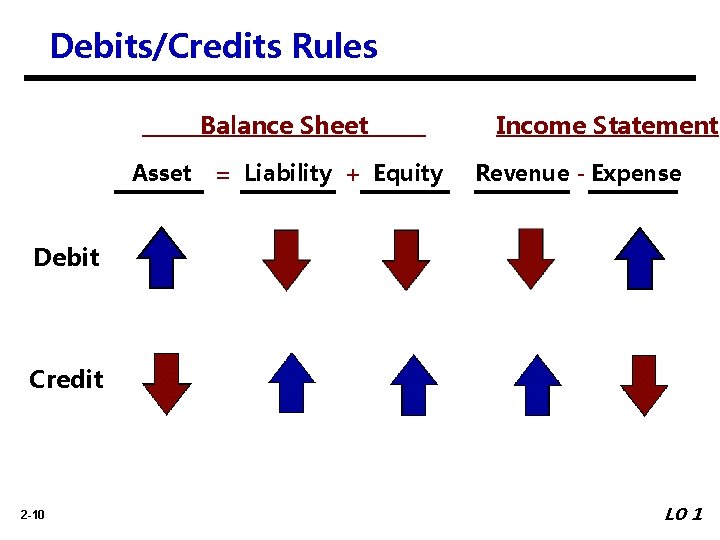 Debits/Credits Rules

Balance Sheet

Income Statement

Asset = Liability + Equity

Revenue - Expense

Debit

Credit

2-10

LO 1